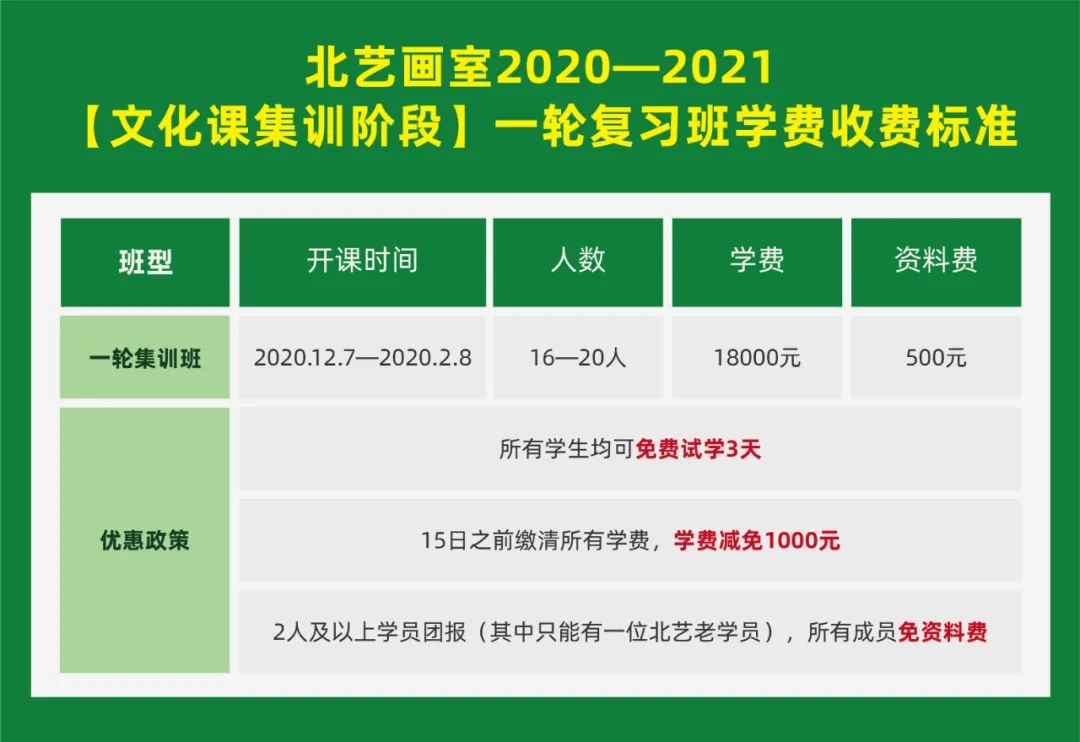 北艺画室2020—2021
【文化课集训阶段】一轮复习班学费收费标准

| 班型 | 开课时间 | 人数 | 学费 | 资料费 |
|---|---|---|---|---|
| 一轮集训班 | 2020.12.7—2020.2.8 | 16—20人 | 18000元 | 500元 |
| 优惠政策 | 所有学生均可免费试学3天 | | | |
| | 15日之前缴清所有学费，学费减免1000元 | | | |
| | 2人及以上学员团报（其中只能有一位北艺老学员），所有成员免资料费 | | | |